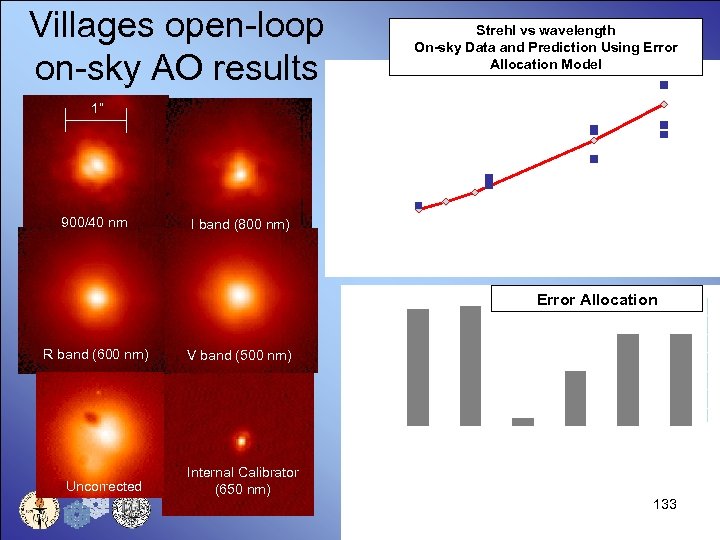 Villages open-loop on-sky AO results

1"

900/40 nm

I band (800 nm)

R band (600 nm)

V band (500 nm)

Uncorrected

Internal Calibrator (650 nm)

Strehl vs wavelength
On-sky Data and Prediction Using Error Allocation Model

Error Allocation

133